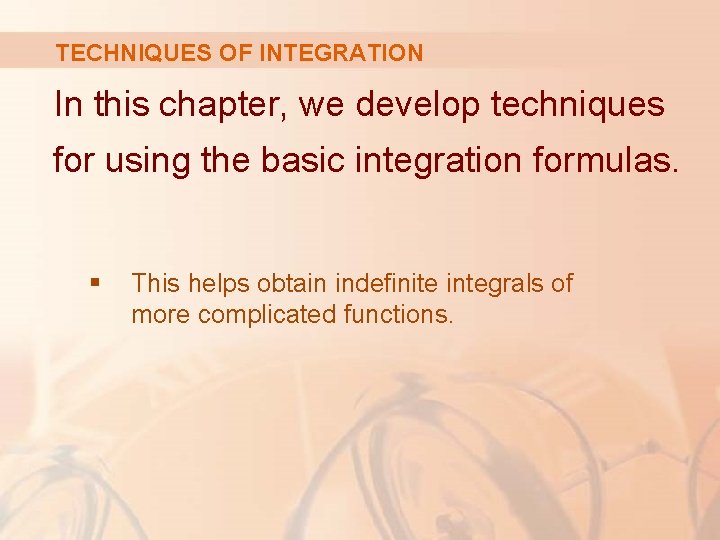 TECHNIQUES OF INTEGRATION

In this chapter, we develop techniques for using the basic integration formulas.

▪ This helps obtain indefinite integrals of more complicated functions.